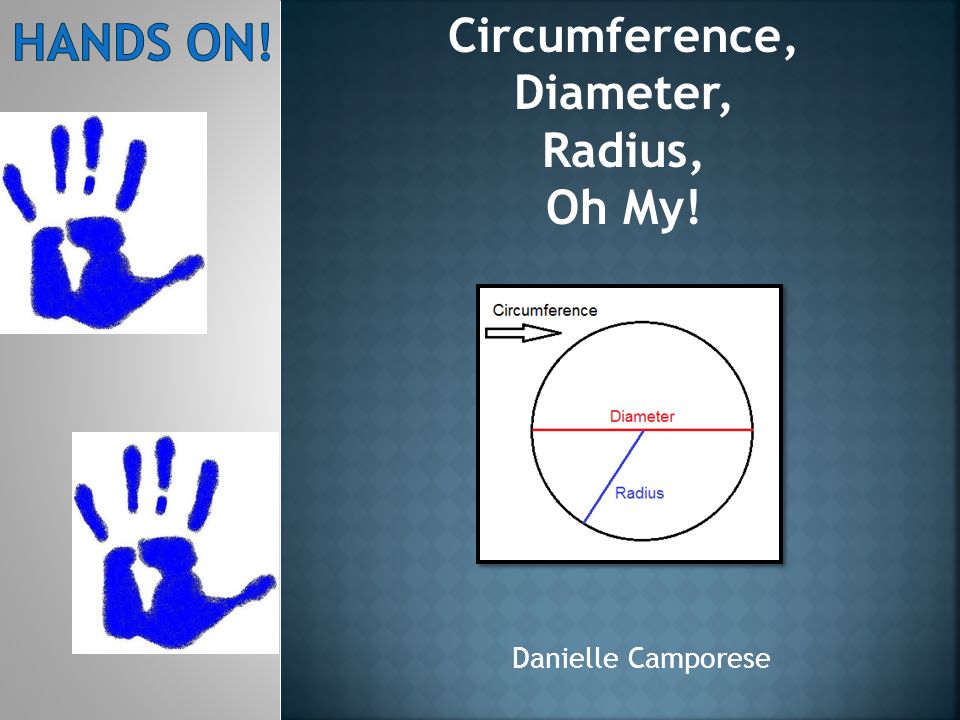 HANDS ON!

Circumference,
Diameter,
Radius,
Oh My!

Circumference

Diameter

Radius

Danielle Camporese